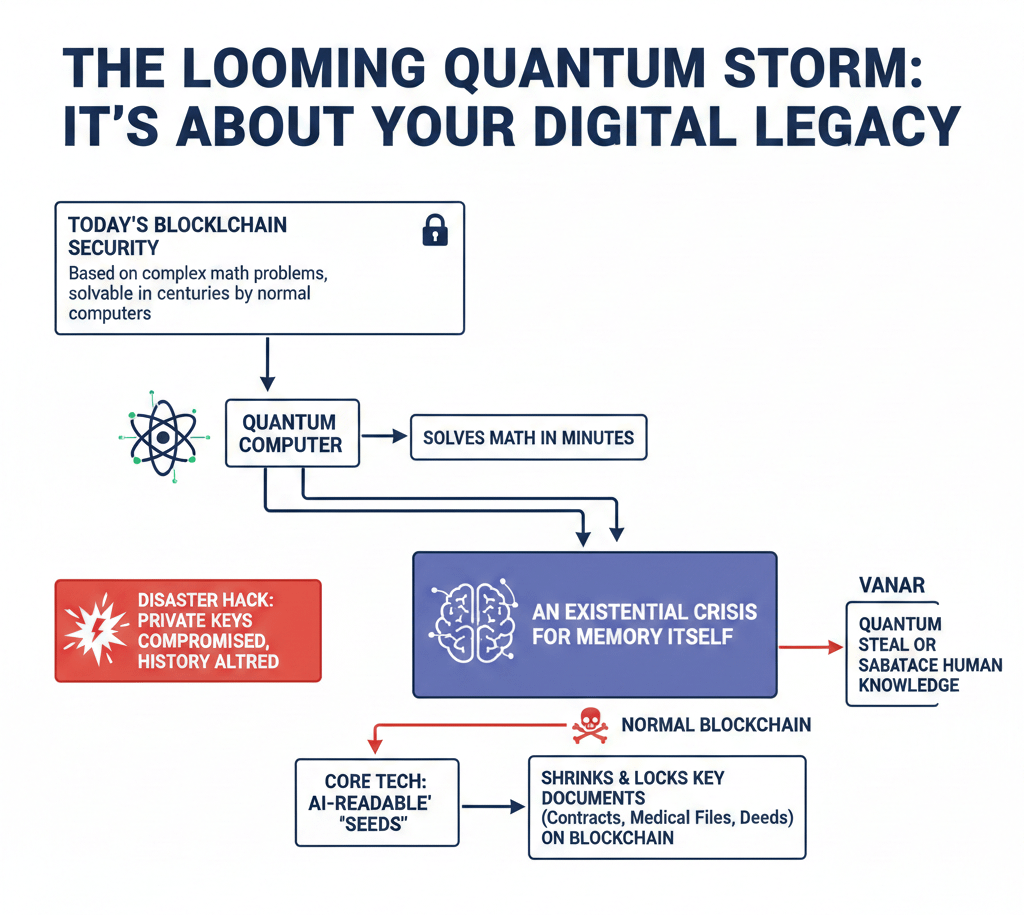 THE LOOMING QUANTUM STORM: IT'S ABOUT YOUR DIGITAL LEGACY

TODAY'S BLOCKLCHAIN SECURITY
Based on complex math problems, solvable in centuries by normal computers

QUANTUM COMPUTER

SOLVES MATH IN MINUTES

DISASTER HACK: PRIVATE KEYS COMPROMISED, HISTORY ALTRED

AN EXISTENTIAL CRISIS FOR MEMORY ITSELF

VANAR

QUANTUM STEAL OR SABATACE HUMAN KNOWLEDGE

NORMAL BLOCKCHAIN

CORE TECH: AI-READABLE' "SEEDS"

SHRINKS & LOCKS KEY DOCUMENTS (Contracts, Medical Files, Deeds) ON BLOCKCHAIN